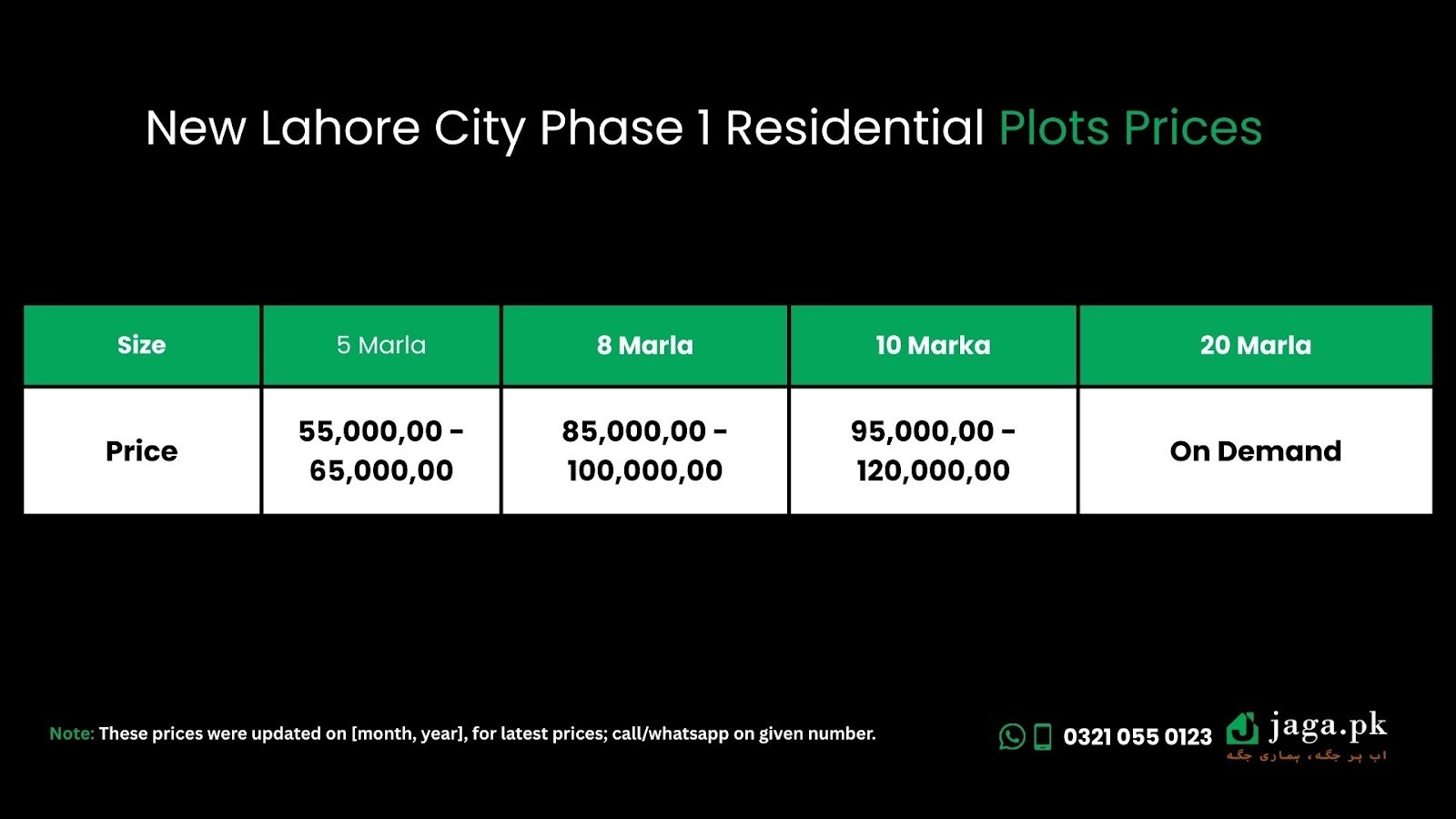 New Lahore City Phase 1 Residential Plots Prices

| Size | 5 Marla | 8 Marla | 10 Marka | 20 Marla |
|---|---|---|---|---|
| Price | 55,000,00 - 65,000,00 | 85,000,00 - 100,000,00 | 95,000,00 - 120,000,00 | On Demand |

Note: These prices were updated on [month, year], for latest prices; call/whatsapp on given number.

0321 055 0123

jaga.pk
اب ہر جگہ، ہماری جگہ